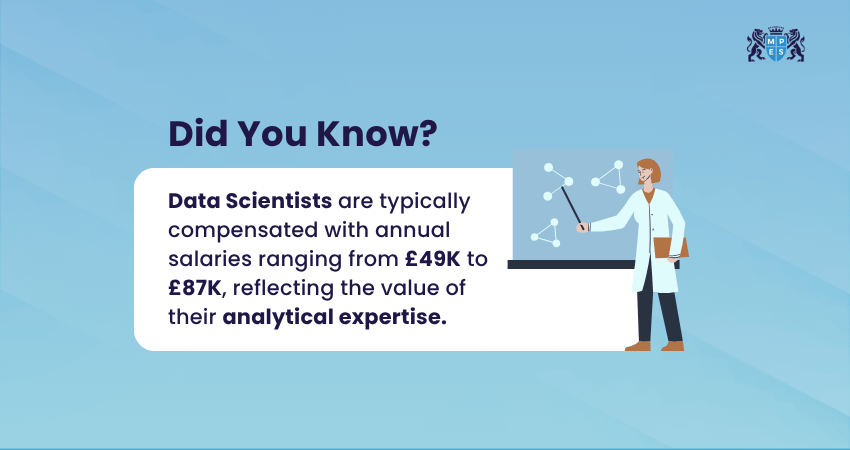 MPES

Did You Know?

Data Scientists are typically compensated with annual salaries ranging from £49K to £87K, reflecting the value of their analytical expertise.